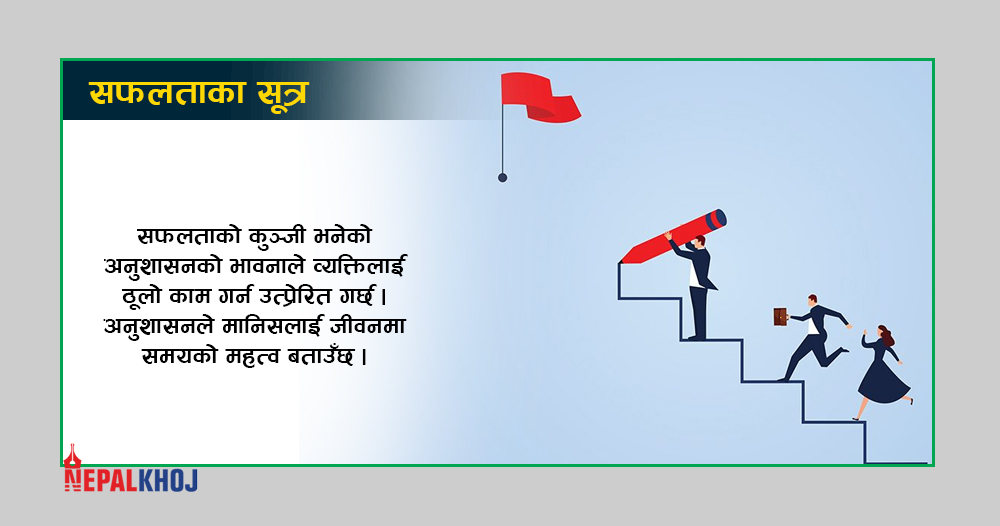 सफलताका सूत्र

सफलताको कुञ्जी भनेको अनुशासनको भावनाले व्यक्तिलाई ठूलो काम गर्न उत्प्रेरित गर्छ। अनुशासनले मानिसलाई जीवनमा समयको महत्व बताउँछ।

NEPALKHOJ